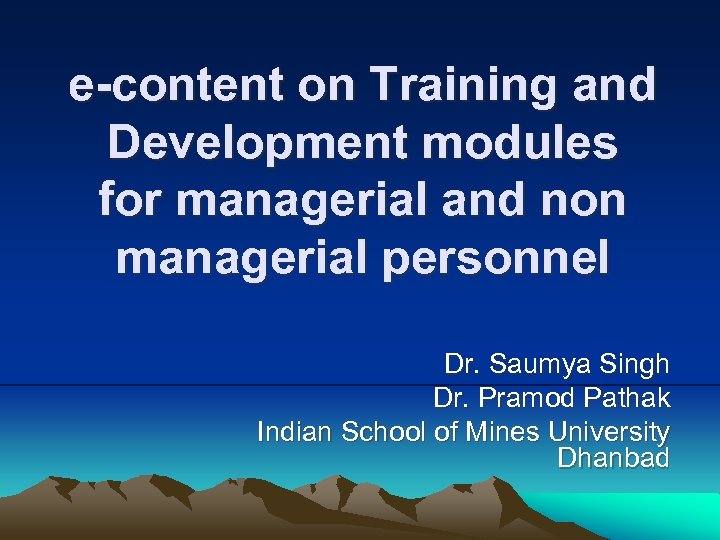 e-content on Training and Development modules for managerial and non managerial personnel

Dr. Saumya Singh
Dr. Pramod Pathak
Indian School of Mines University
Dhanbad